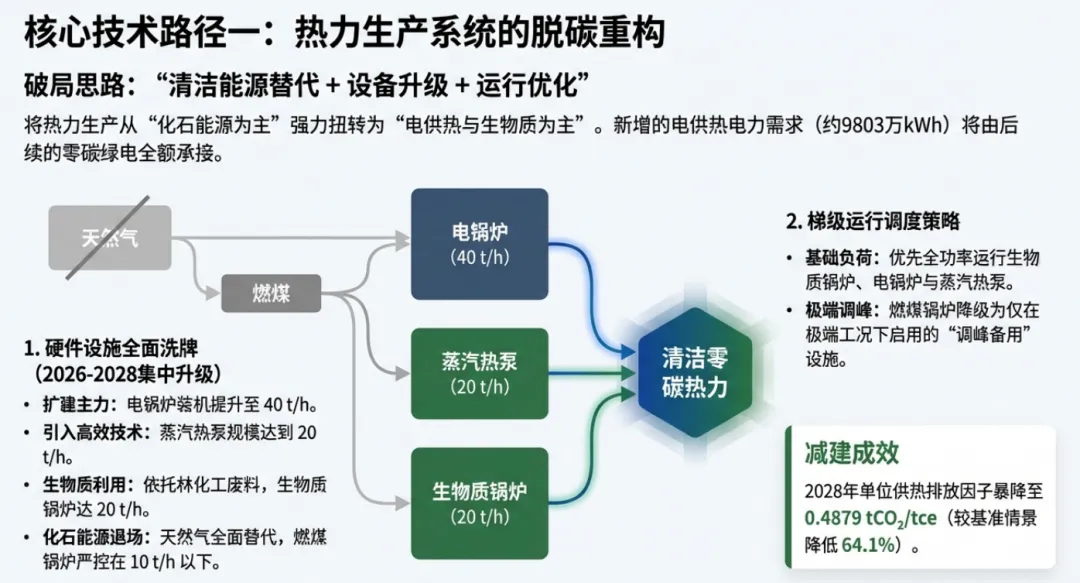 核心技术路径一：热力生产系统的脱碳重构

破局思路：“清洁能源替代 + 设备升级 + 运行优化”

将热力生产从“化石能源为主”强力扭转为“电供热与生物质为主”。新增的电供热电力需求（约9803万kWh）将由后续的零碳绿电全额承接。

天然气

燃煤

电锅炉
(40 t/h)

蒸汽热泵
(20 t/h)

生物质锅炉
(20 t/h)

清洁零碳热力

1. 硬件设施全面洗牌
（2026-2028集中升级）
• 扩建主力：电锅炉装机提升至 40 t/h。
• 引入高效技术：蒸汽热泵规模达到 20 t/h。
• 生物质利用：依托林化工废料，生物质锅炉达 20 t/h。
• 化石能源退场：天然气全面替代，燃煤锅炉严控在 10 t/h 以下。

2. 梯级运行调度策略
• 基础负荷：优先全功率运行生物质锅炉、电锅炉与蒸汽热泵。
• 极端调峰：燃煤锅炉降级为仅在极端工况下启用的“调峰备用”设施。

减建成效
2028年单位供热排放因子暴降至 0.4879 $tCO_2$/tce（较基准情景降低 64.1%）。